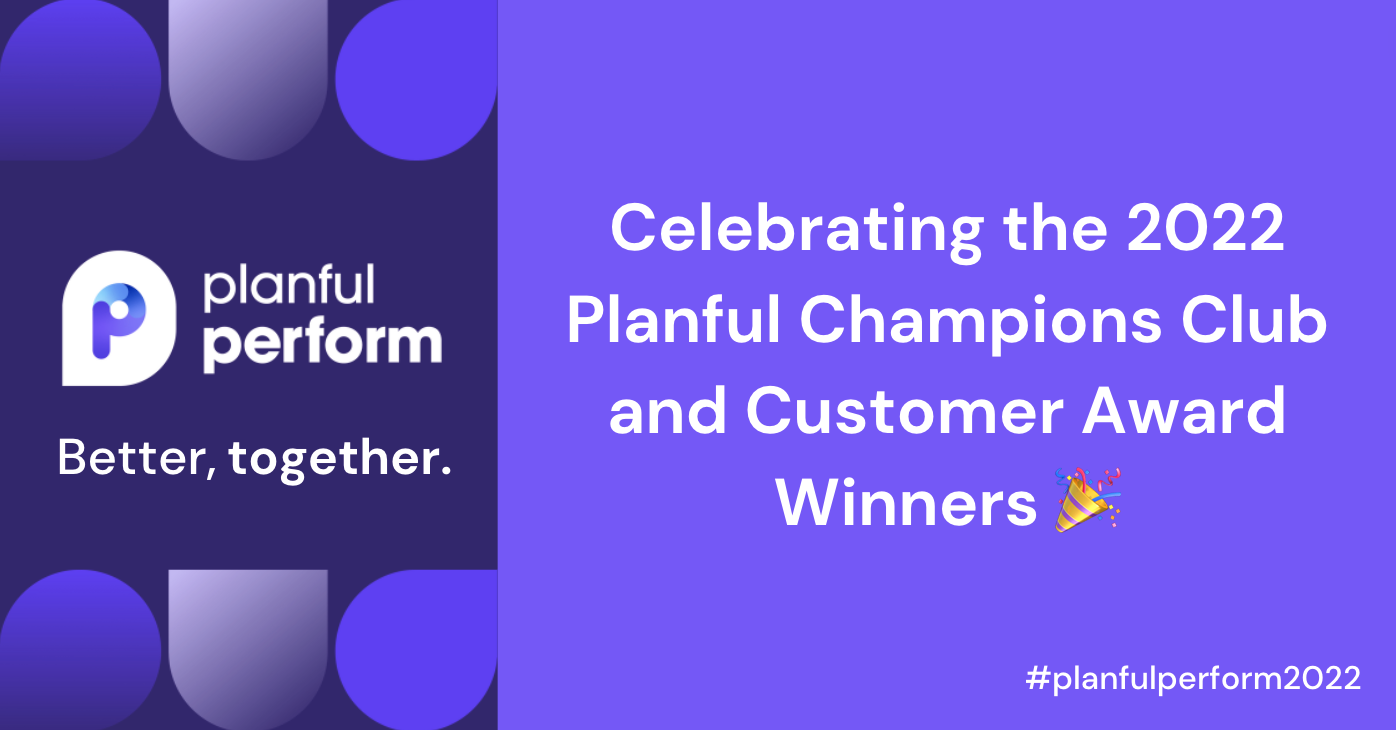 planful
perform

Better, together.

Celebrating the 2022 Planful Champions Club and Customer Award Winners 🎉

#planfulperform2022